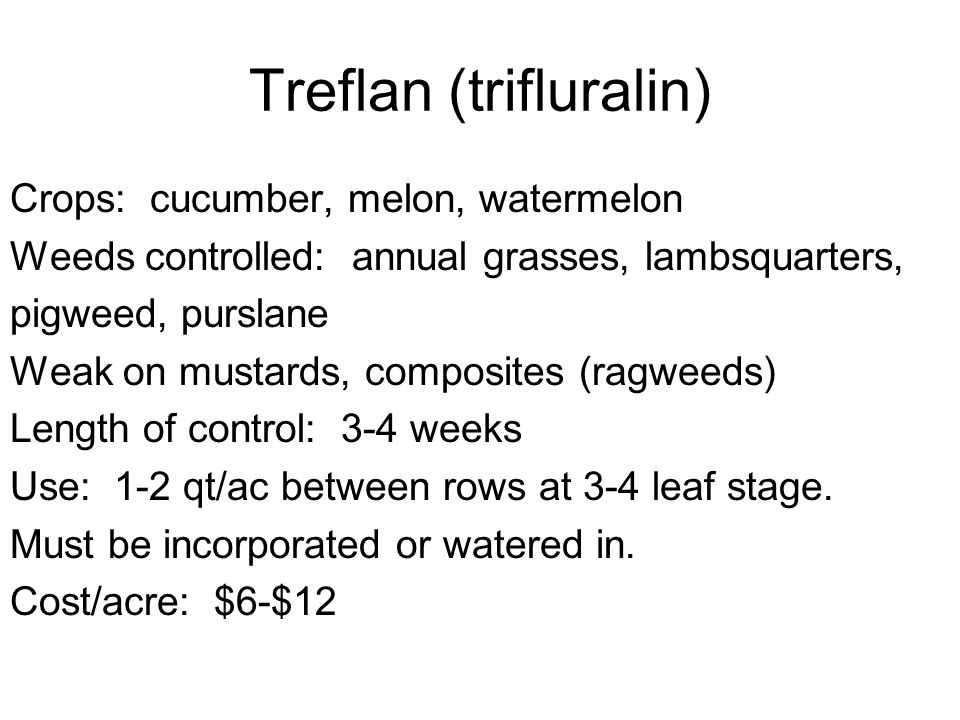 Treflan (trifluralin)

Crops: cucumber, melon, watermelon
Weeds controlled: annual grasses, lambsquarters, pigweed, purslane
Weak on mustards, composites (ragweeds)
Length of control: 3-4 weeks
Use: 1-2 qt/ac between rows at 3-4 leaf stage.
Must be incorporated or watered in.
Cost/acre: \$6-\$12